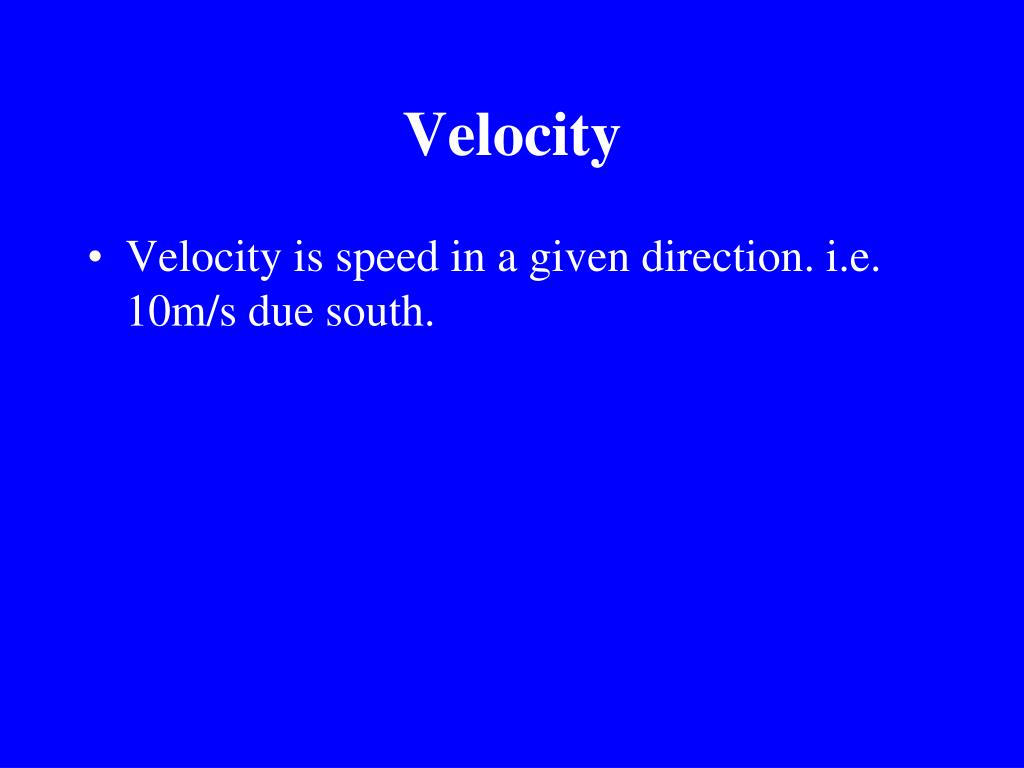 Velocity

• Velocity is speed in a given direction. i.e. 10m/s due south.